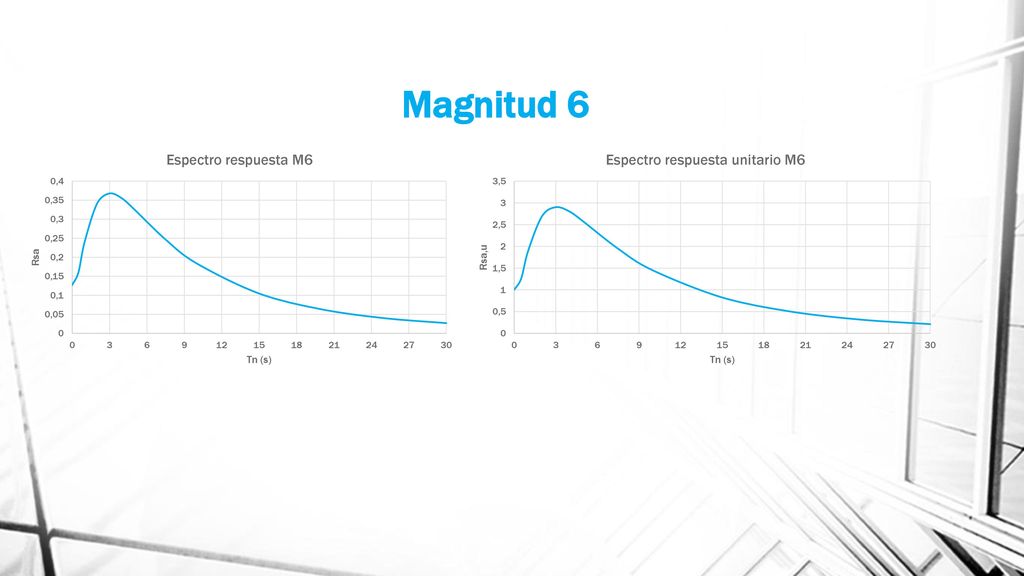 Magnitud 6

Espectro respuesta M6

0,4
0,35
0,3
0,25
0,2
0,15
0,1
0,05
0

Rsa

0 3 6 9 12 15 18 21 24 27 30

Tn (s)

Espectro respuesta unitario M6

3,5
3
2,5
2
1,5
1
0,5
0

Rsa,u

0 3 6 9 12 15 18 21 24 27 30

Tn (s)